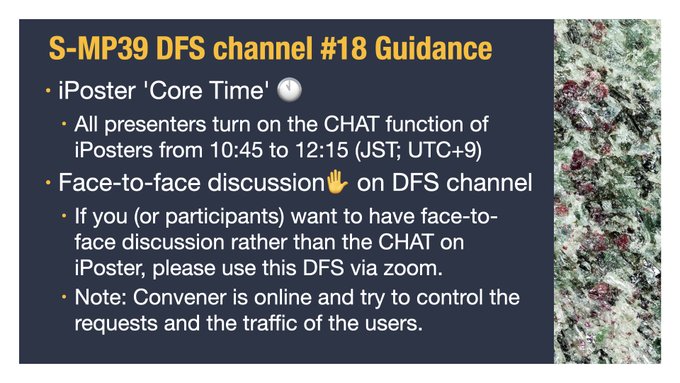 S-MP39 DFS channel #18 Guidance

• iPoster 'Core Time' 🕚

• All presenters turn on the CHAT function of iPosters from 10:45 to 12:15 (JST; UTC+9)

• Face-to-face discussion✋ on DFS channel

• If you (or participants) want to have face-to-face discussion rather than the CHAT on iPoster, please use this DFS via zoom.

• Note: Convener is online and try to control the requests and the traffic of the users.